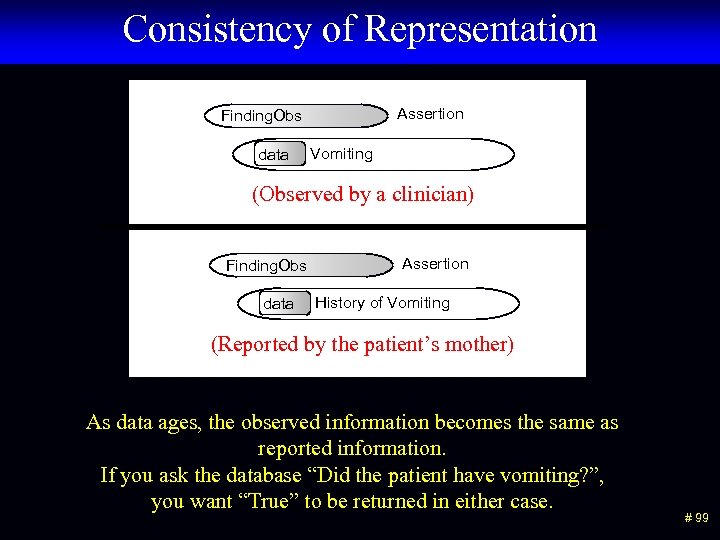 Consistency of Representation

FindingObs Assertion

data Vomiting

(Observed by a clinician)

FindingObs Assertion

data History of Vomiting

(Reported by the patient’s mother)

As data ages, the observed information becomes the same as reported information.
If you ask the database “Did the patient have vomiting?”, you want “True” to be returned in either case.

# 99